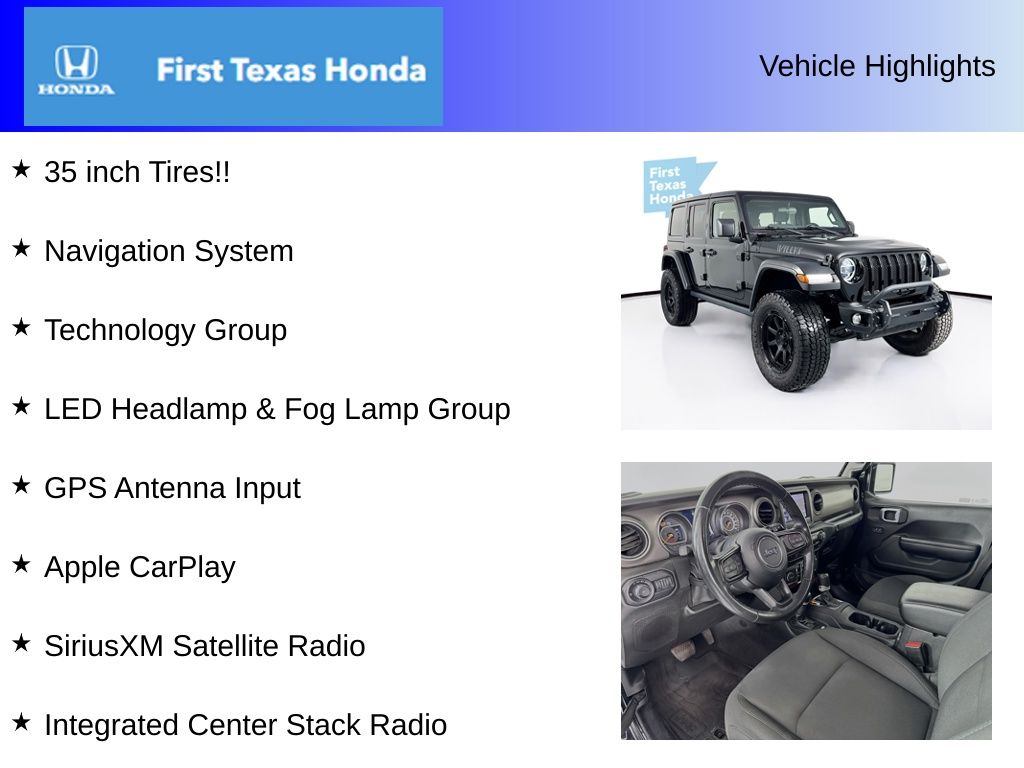 HONDA First Texas Honda

Vehicle Highlights

★ 35 inch Tires!!

★ Navigation System

★ Technology Group

★ LED Headlamp & Fog Lamp Group

★ GPS Antenna Input

★ Apple CarPlay

★ SiriusXM Satellite Radio

★ Integrated Center Stack Radio

First Texas Honda

WILLYS